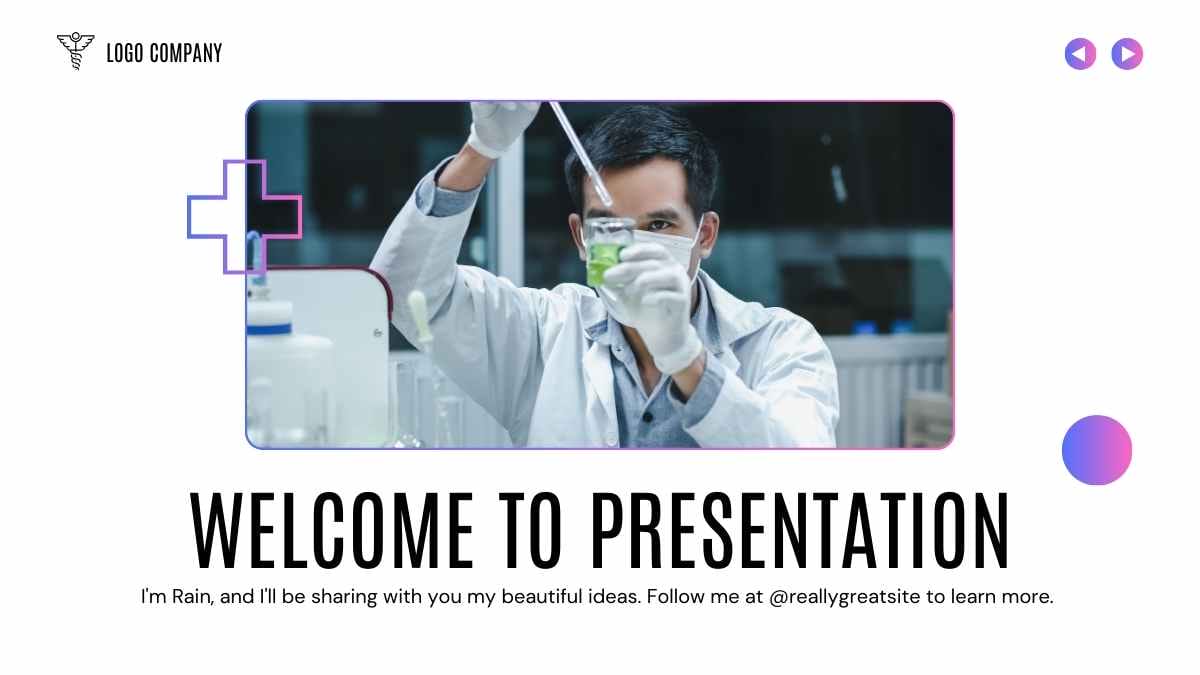 LOGO COMPANY

WELCOME TO PRESENTATION

I'm Rain, and I'll be sharing with you my beautiful ideas. Follow me at @reallygreatsite to learn more.